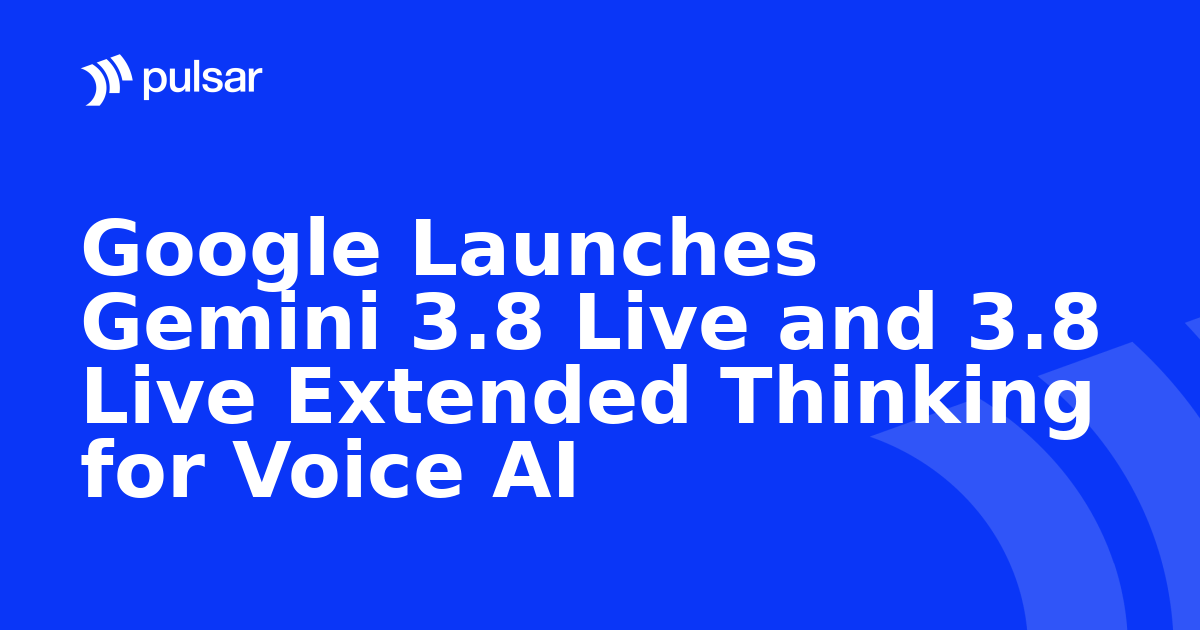 pulsar

Google Launches Gemini 3.8 Live and 3.8 Live Extended Thinking for Voice AI